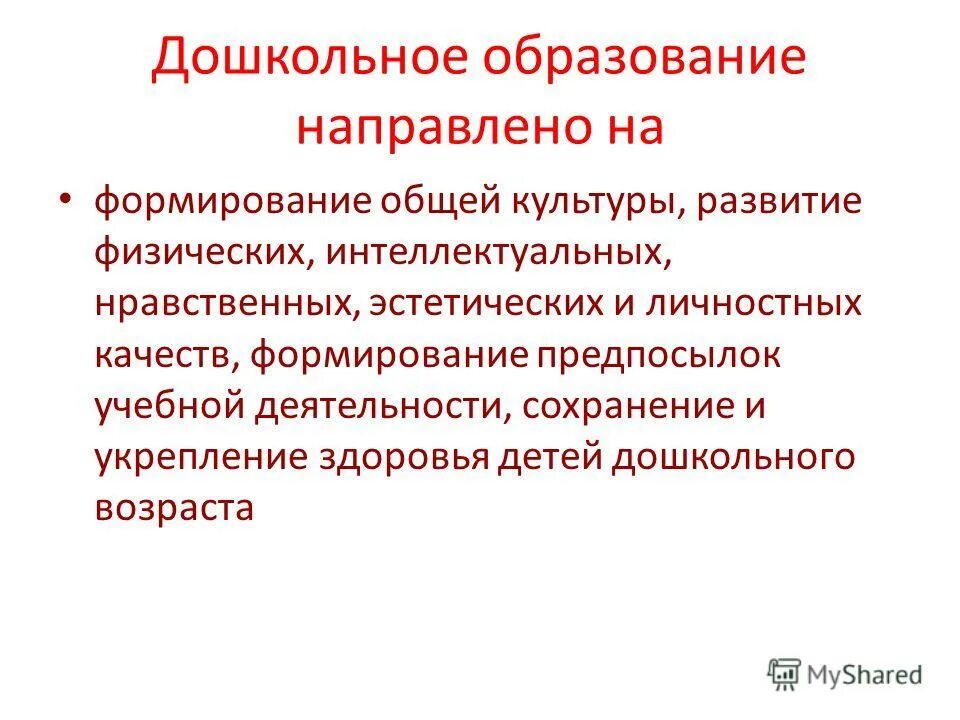 Дошкольное образование направлено на

• формирование общей культуры, развитие физических, интеллектуальных, нравственных, эстетических и личностных качеств, формирование предпосылок учебной деятельности, сохранение и укрепление здоровья детей дошкольного возраста

MyShared